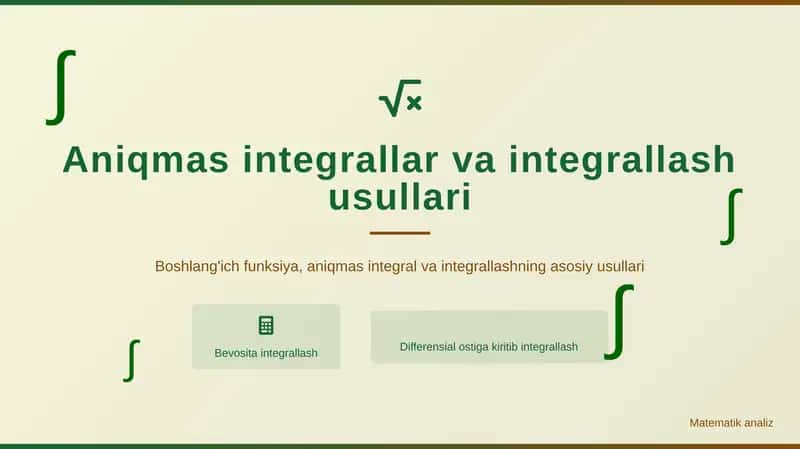 $\int$

$\sqrt{x}$

Aniqmas integrallar va integrallash usullari

$\int$

Boshlang'ich funksiya, aniqmas integral va integrallashning asosiy usullari

$\int$

Bevosita integrallash

Differensial ostiga kiritib integrallash

$\int$

Matematik analiz